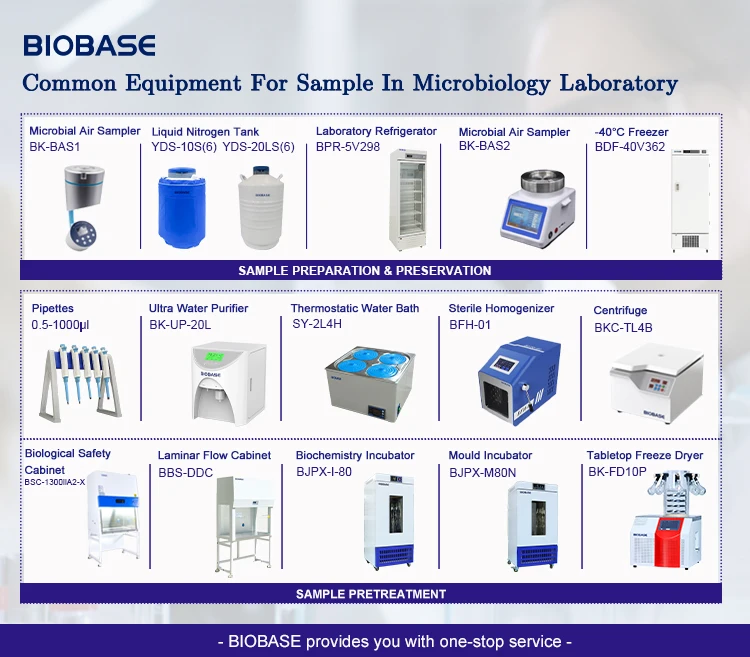 BIOBASE

Common Equipment For Sample In Microbiology Laboratory

Microbial Air Sampler
BK-BAS1

Liquid Nitrogen Tank
YDS-10S(6) YDS-20LS(6)

Laboratory Refrigerator
BPR-5V298

Microbial Air Sampler
BK-BAS2

-40°C Freezer
BDF-40V362

SAMPLE PREPARATION & PRESERVATION

Pipettes
0.5-1000μl

Ultra Water Purifier
BK-UP-20L

Thermostatic Water Bath
SY-2L4H

Sterile Homogenizer
BFH-01

Centrifuge
BKC-TL4B

Biological Safety Cabinet
BSC-1300IIA2-X

Laminar Flow Cabinet
BBS-DDC

Biochemistry Incubator
BJPX-I-80

Mould Incubator
BJPX-M80N

Tabletop Freeze Dryer
BK-FD10P

SAMPLE PRETREATMENT

- BIOBASE provides you with one-stop service -